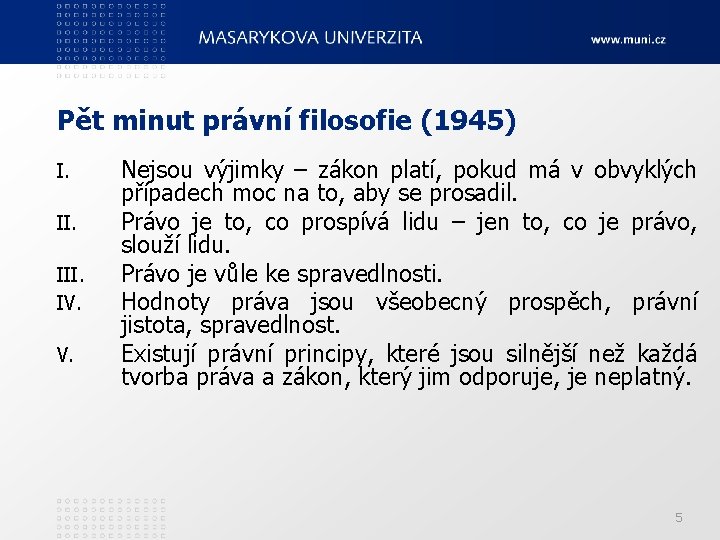 MASARYKOVA UNIVERZITA

www.muni.cz

Pět minut právní filosofie (1945)

I. Nejsou výjimky – zákon platí, pokud má v obvyklých případech moc na to, aby se prosadil.

II. Právo je to, co prospívá lidu – jen to, co je právo, slouží lidu.

III. Právo je vůle ke spravedlnosti.

IV. Hodnoty práva jsou všeobecný prospěch, právní jistota, spravedlnost.

V. Existují právní principy, které jsou silnější než každá tvorba práva a zákon, který jim odporuje, je neplatný.

5